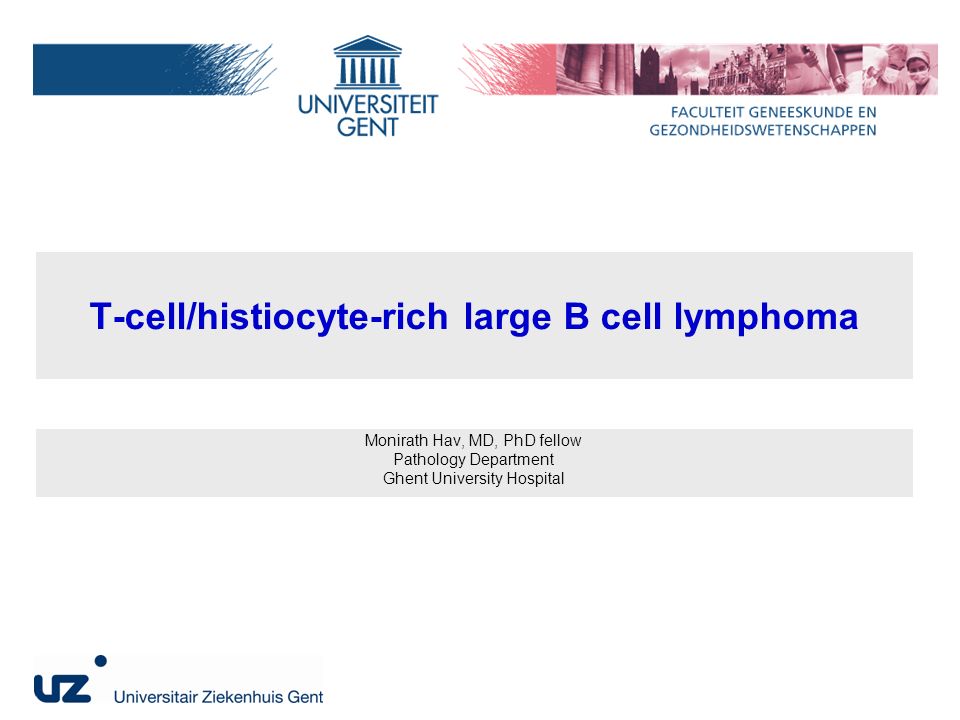 UNIVERSITEIT GENT

FACULTEIT GENEESKUNDE EN GEZONDHEIDSWETENSCHAPPEN

T-cell/histiocyte-rich large B cell lymphoma

Monirath Hav, MD, PhD fellow
Pathology Department
Ghent University Hospital

UZ Universitair Ziekenhuis Gent